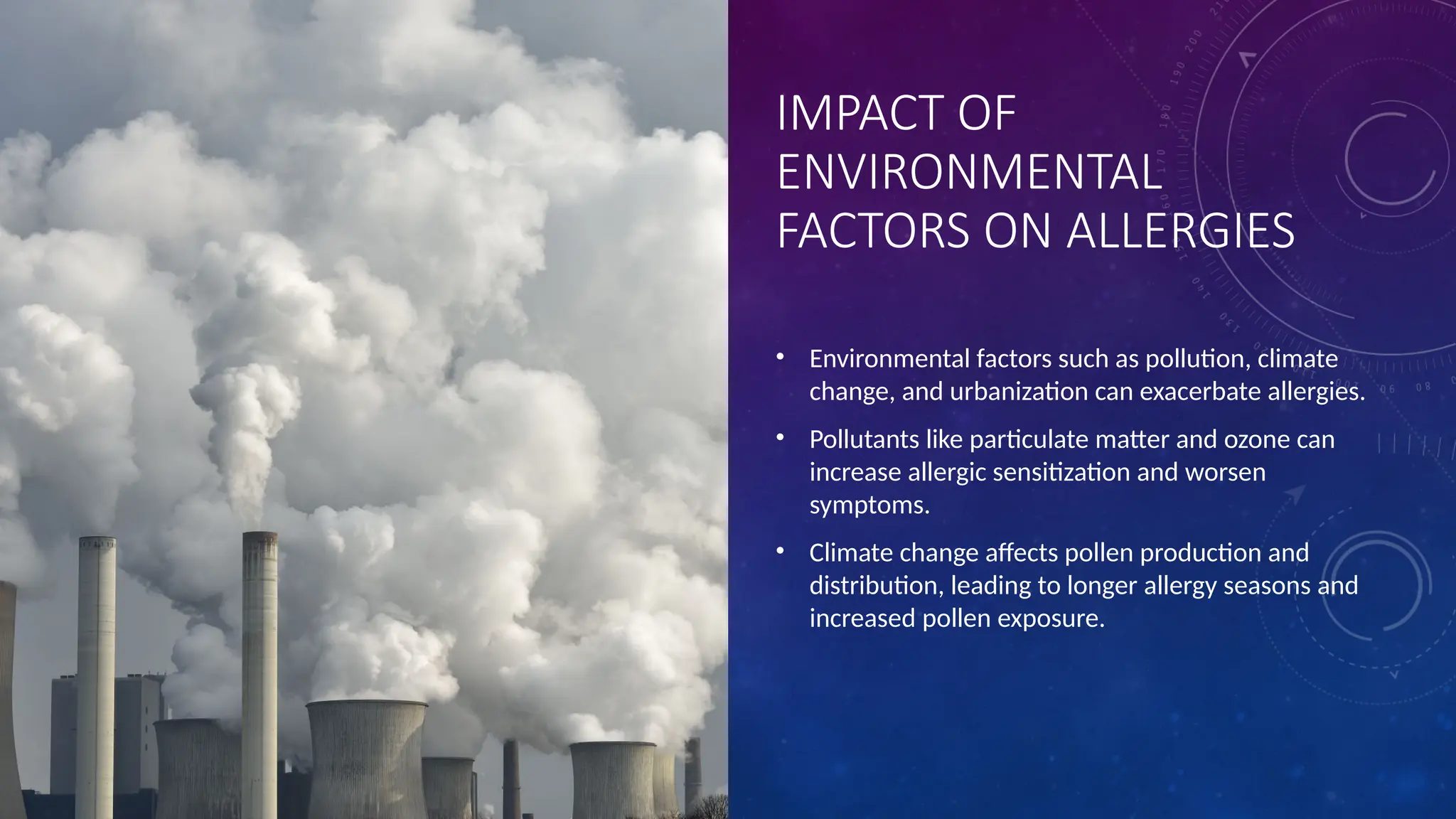 IMPACT OF ENVIRONMENTAL FACTORS ON ALLERGIES

• Environmental factors such as pollution, climate change, and urbanization can exacerbate allergies.

• Pollutants like particulate matter and ozone can increase allergic sensitization and worsen symptoms.

• Climate change affects pollen production and distribution, leading to longer allergy seasons and increased pollen exposure.